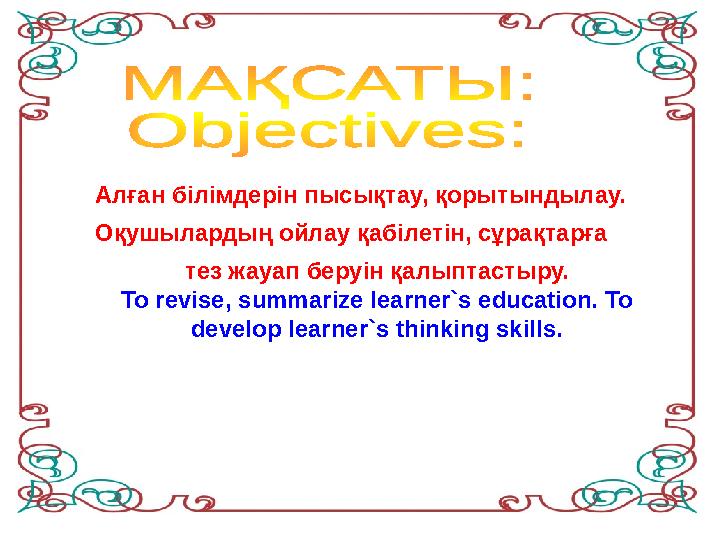 МАҚСАТЫ:
Objectives:

Алған білімдерін пысықтау, қорытындылау.

Оқушылардың ойлау қабілетін, сұрақтарға тез жауап беруін қалыптастыру.

To revise, summarize learner`s education. To develop learner`s thinking skills.